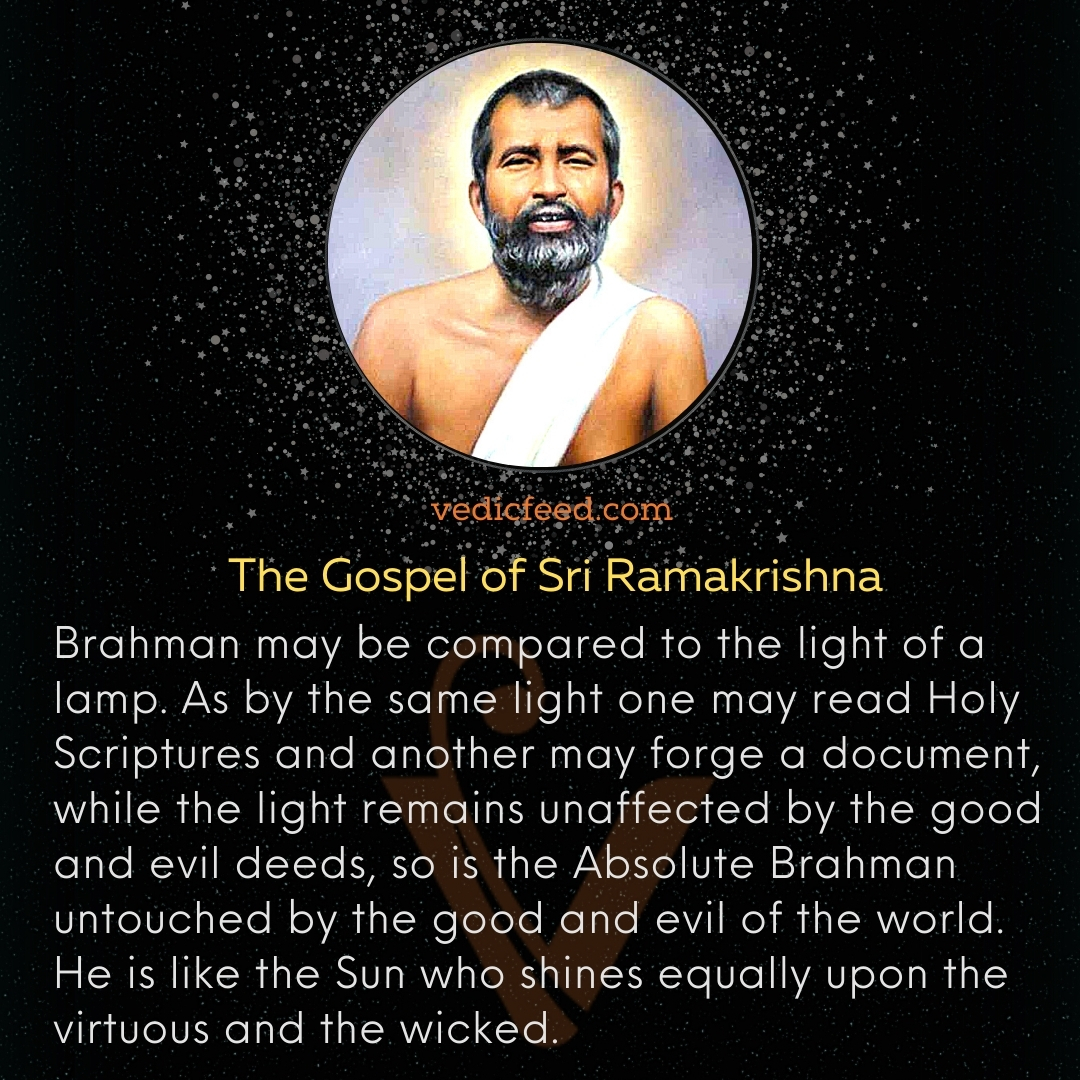 vedicfeed.com

The Gospel of Sri Ramakrishna

Brahman may be compared to the light of a lamp. As by the same light one may read Holy Scriptures and another may forge a document, while the light remains unaffected by the good and evil deeds, so is the Absolute Brahman untouched by the good and evil of the world. He is like the Sun who shines equally upon the virtuous and the wicked.